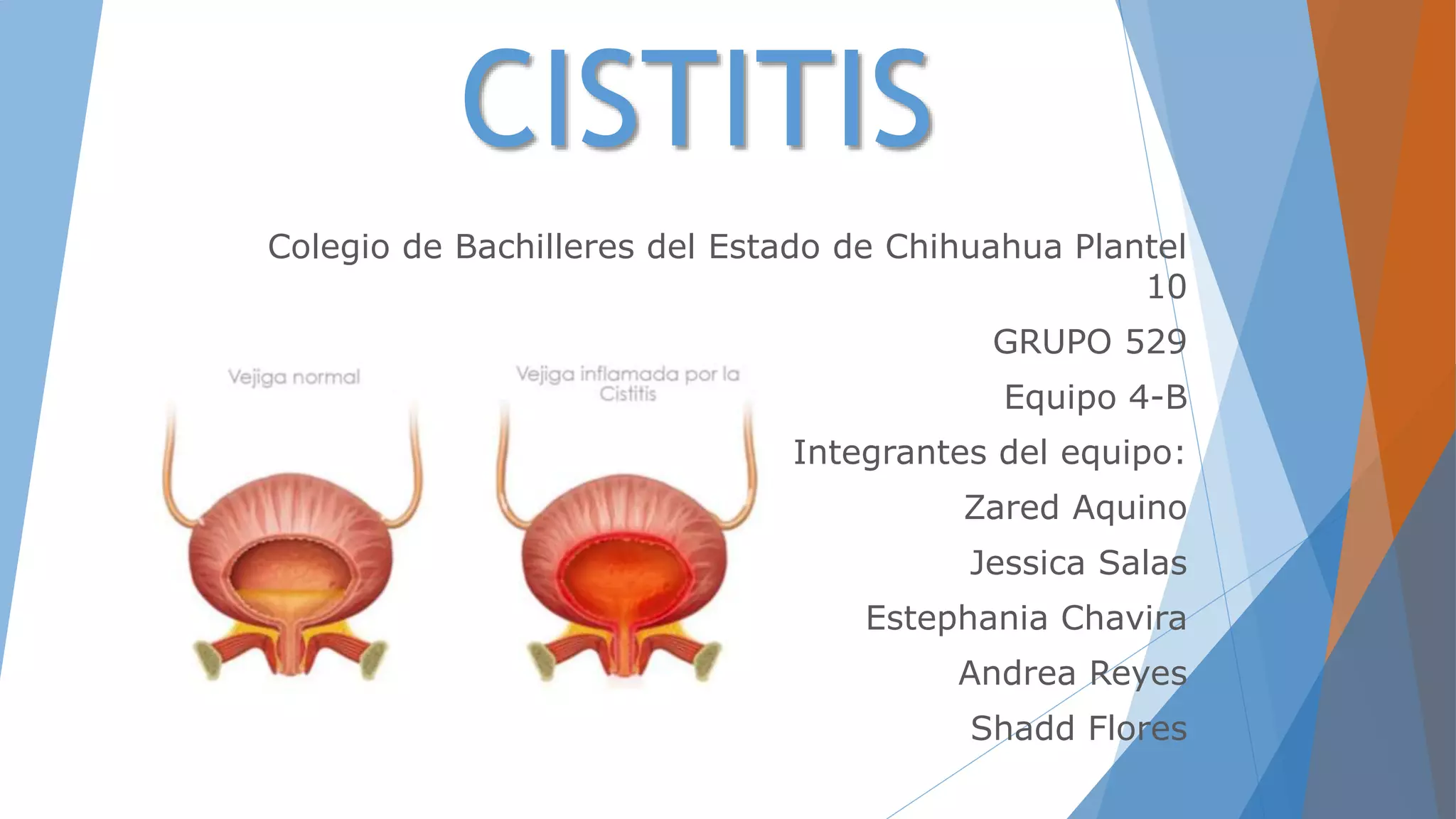 CISTITIS

Colegio de Bachilleres del Estado de Chihuahua Plantel 10

GRUPO 529

Equipo 4-B

Integrantes del equipo:

Zared Aquino

Jessica Salas

Estephania Chavira

Andrea Reyes

Shadd Flores

Vejiga normal

Vejiga inflamada por la Cistitis